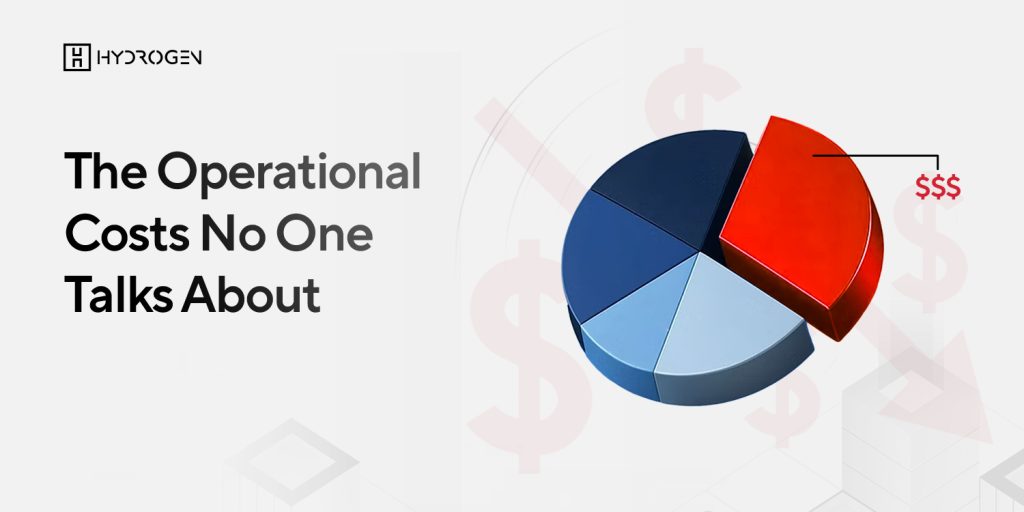 HYDROGEN

The Operational Costs No One Talks About

$$$